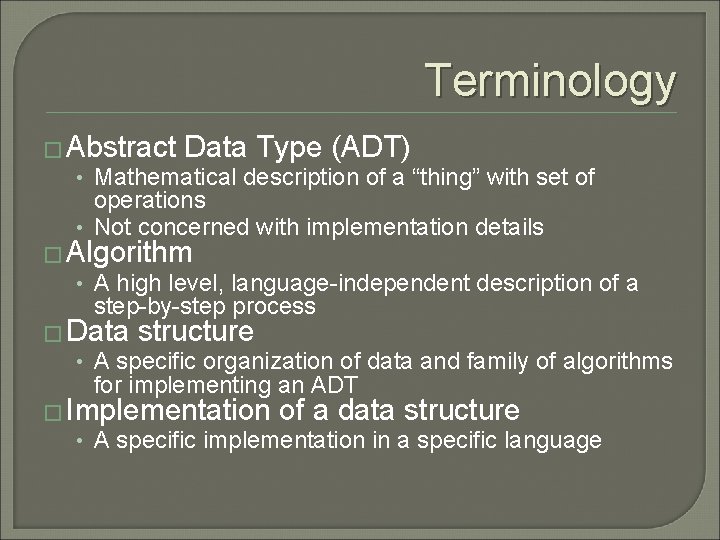 Terminology

□ Abstract Data Type (ADT)
• Mathematical description of a “thing” with set of operations
• Not concerned with implementation details

□ Algorithm
• A high level, language-independent description of a step-by-step process

□ Data structure
• A specific organization of data and family of algorithms for implementing an ADT

□ Implementation of a data structure
• A specific implementation in a specific language